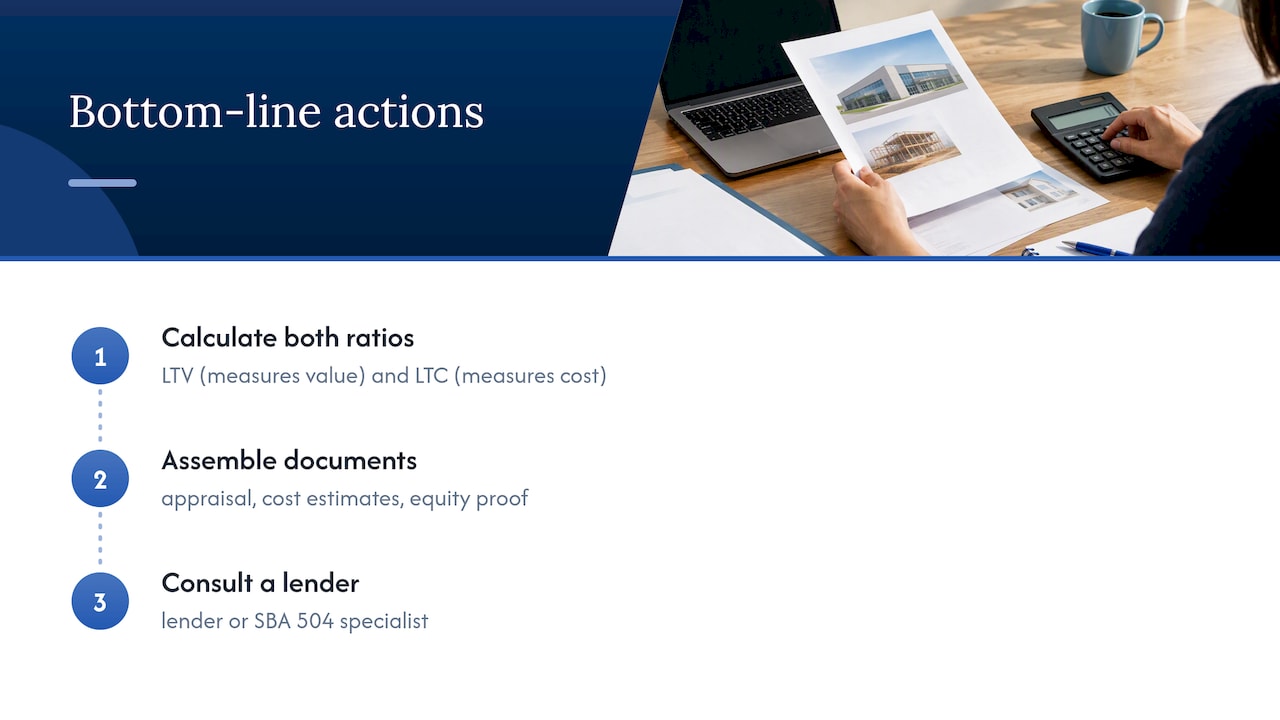 Bottom-line actions

1
Calculate both ratios
LTV (measures value) and LTC (measures cost)

2
Assemble documents
appraisal, cost estimates, equity proof

3
Consult a lender
lender or SBA 504 specialist